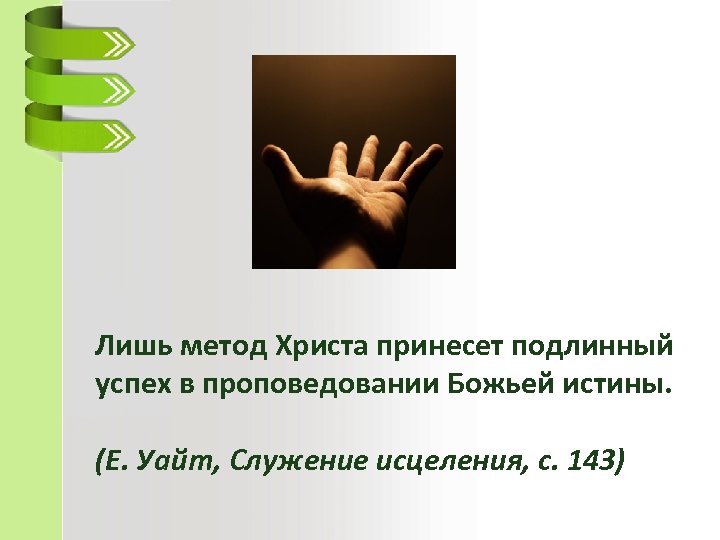 Лишь метод Христа принесет подлинный успех в проповедовании Божьей истины.

(Е. Уайт, Служение исцеления, с. 143)